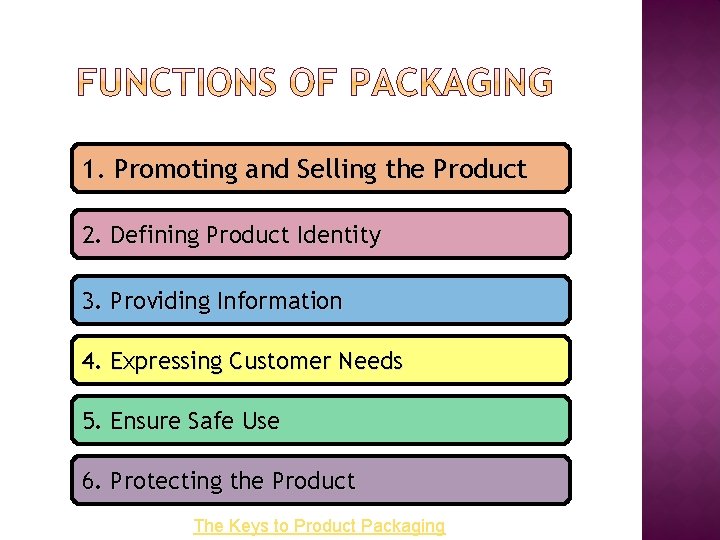 FUNCTIONS OF PACKAGING

1. Promoting and Selling the Product

2. Defining Product Identity

3. Providing Information

4. Expressing Customer Needs

5. Ensure Safe Use

6. Protecting the Product

The Keys to Product Packaging